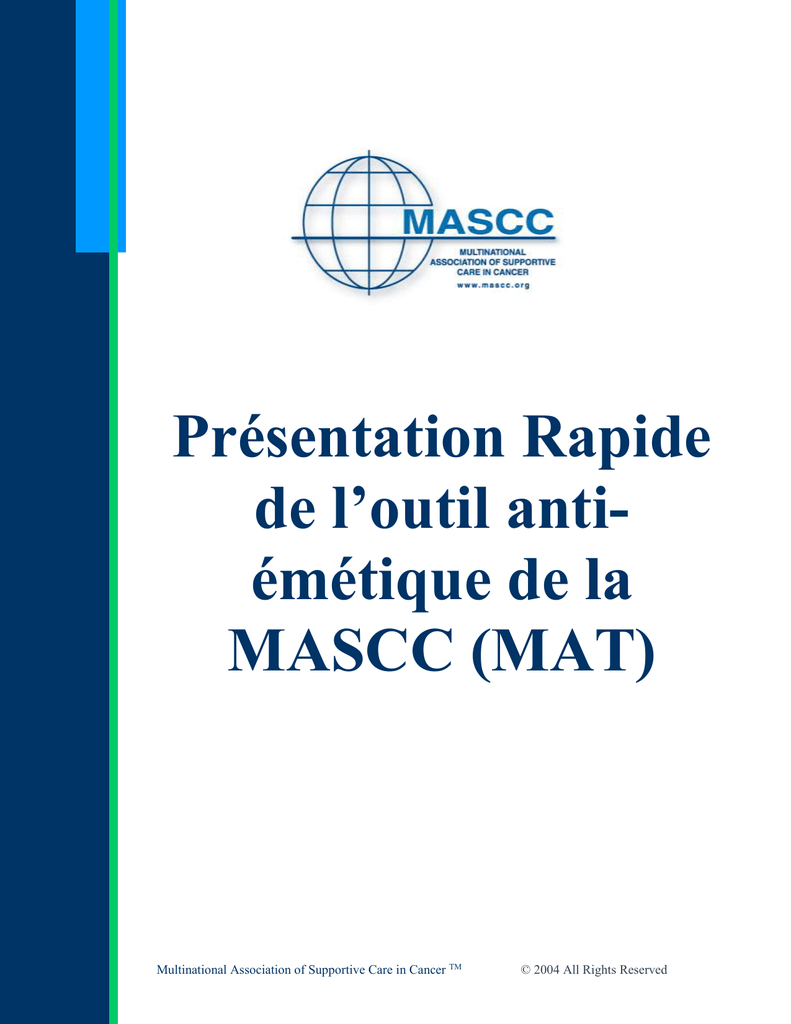 MASCC
MULTINATIONAL ASSOCIATION OF SUPPORTIVE CARE IN CANCER
www.mascc.org

Présentation Rapide de l'outil anti-émétique de la MASCC (MAT)

Multinational Association of Supportive Care in Cancer ™ © 2004 All Rights Reserved